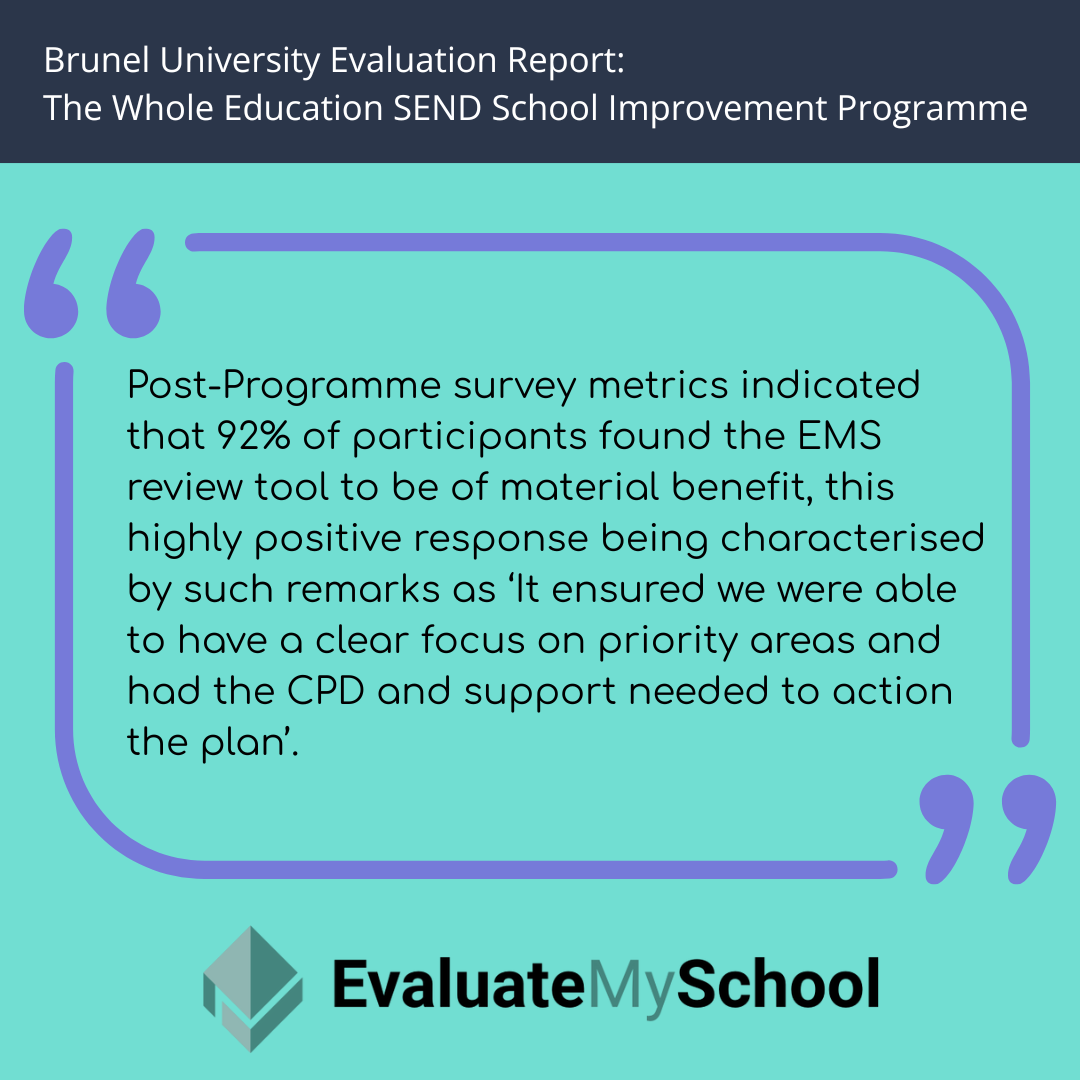 Brunel University Evaluation Report:
The Whole Education SEND School Improvement Programme

Post-Programme survey metrics indicated that 92% of participants found the EMS review tool to be of material benefit, this highly positive response being characterised by such remarks as ‘It ensured we were able to have a clear focus on priority areas and had the CPD and support needed to action the plan’.

EvaluateMySchool